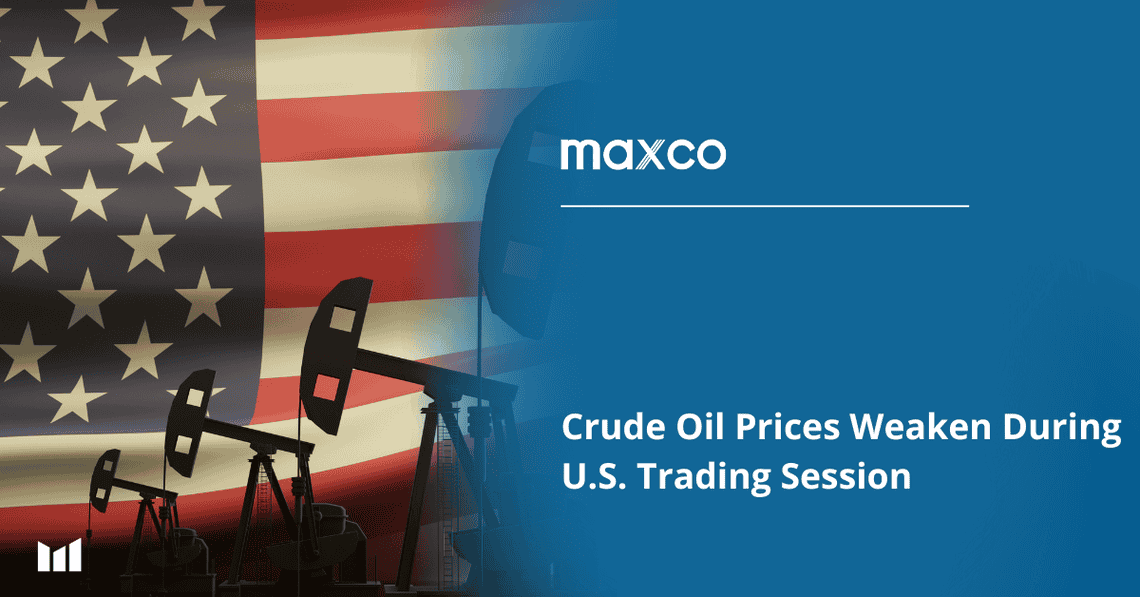 maxco

Crude Oil Prices Weaken During U.S. Trading Session